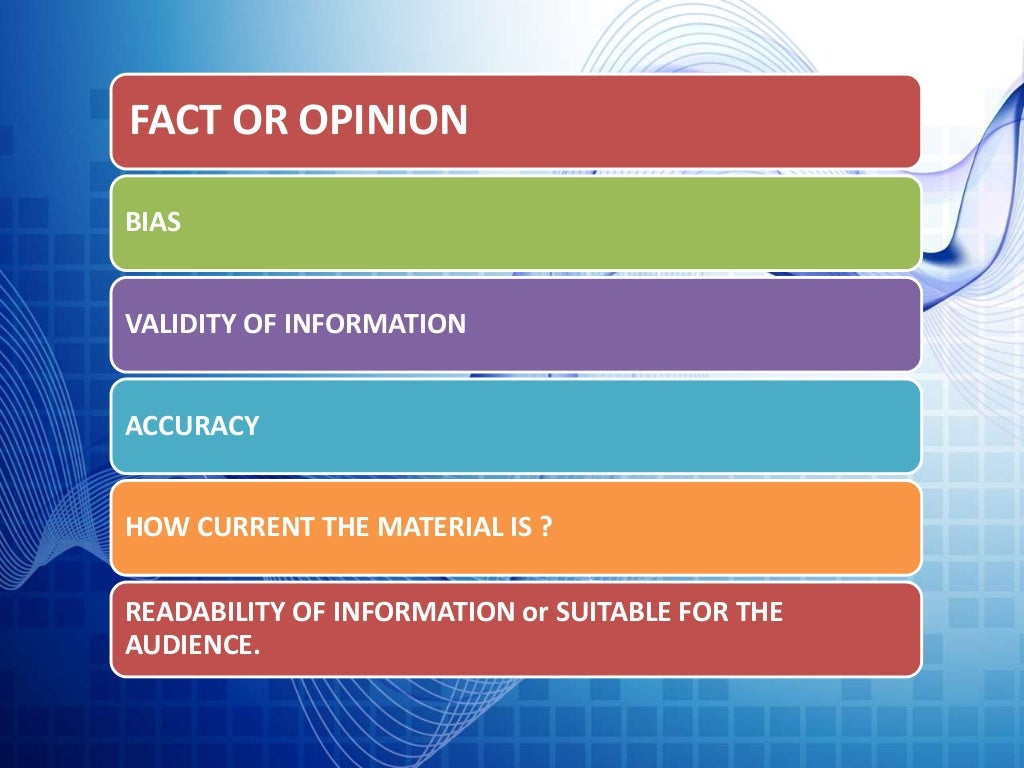 FACT OR OPINION

BIAS

VALIDITY OF INFORMATION

ACCURACY

HOW CURRENT THE MATERIAL IS ?

READABILITY OF INFORMATION or SUITABLE FOR THE AUDIENCE.